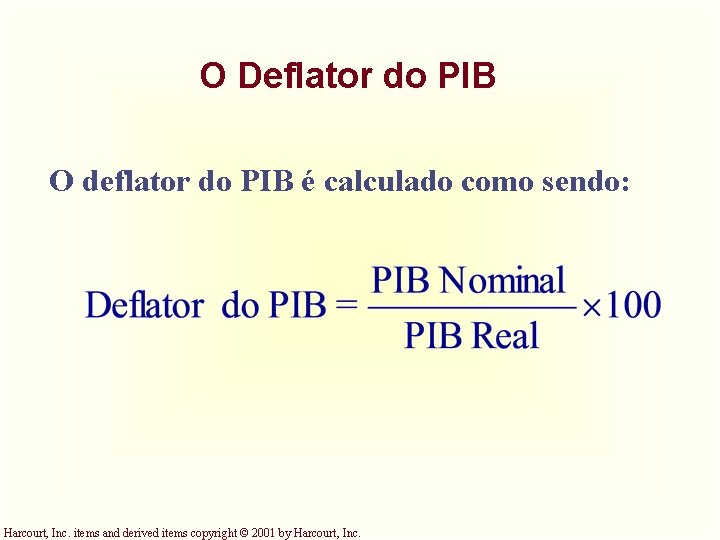 O Deflator do PIB

O deflator do PIB é calculado como sendo:

$\text{Deflator do PIB} = \frac{\text{PIB Nominal}}{\text{PIB Real}} \times 100$

Harcourt, Inc. items and derived items copyright © 2001 by Harcourt, Inc.